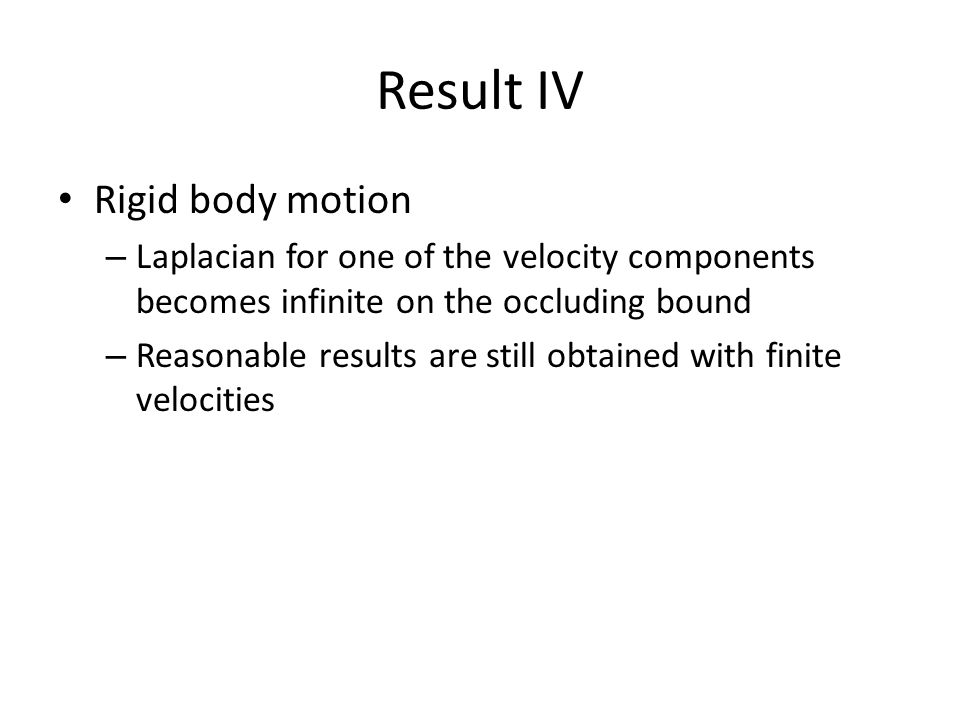 Result IV

• Rigid body motion

– Laplacian for one of the velocity components becomes infinite on the occluding bound

– Reasonable results are still obtained with finite velocities